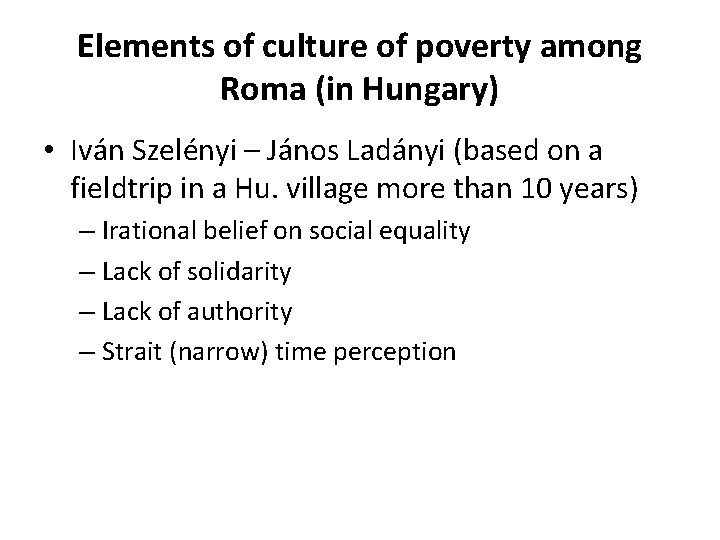 Elements of culture of poverty among Roma (in Hungary)

• Iván Szelényi – János Ladányi (based on a fieldtrip in a Hu. village more than 10 years)
– Irational belief on social equality
– Lack of solidarity
– Lack of authority
– Strait (narrow) time perception